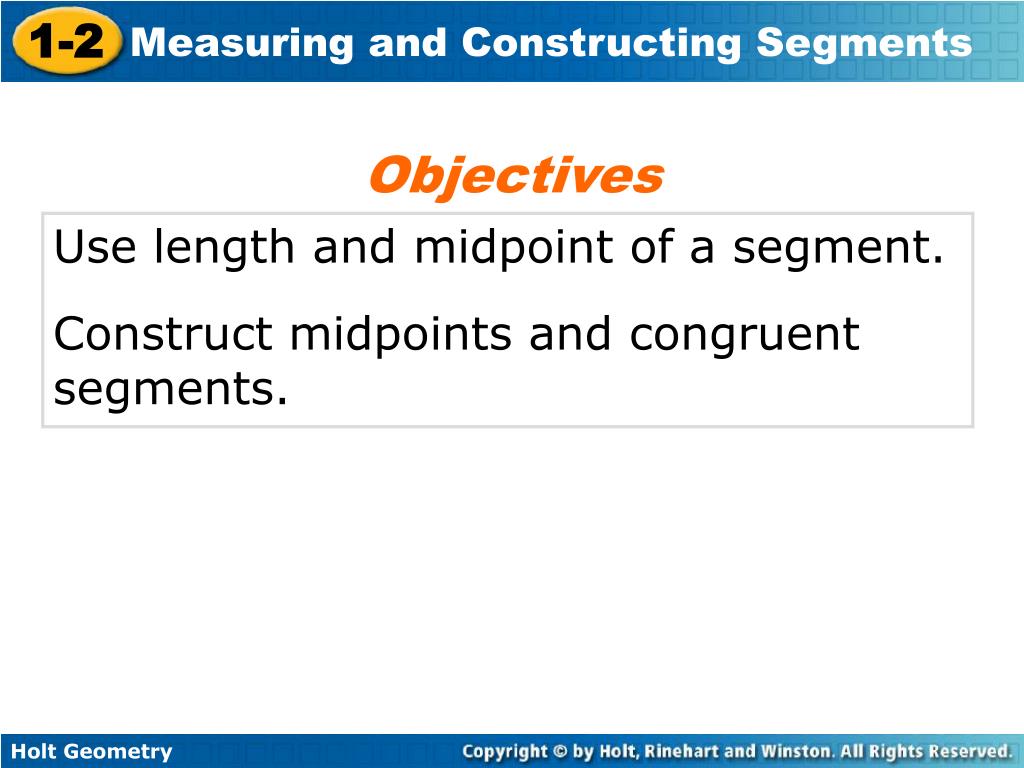 1-2 Measuring and Constructing Segments

Objectives

Use length and midpoint of a segment.

Construct midpoints and congruent segments.

Holt Geometry

Copyright © by Holt, Rinehart and Winston. All Rights Reserved.